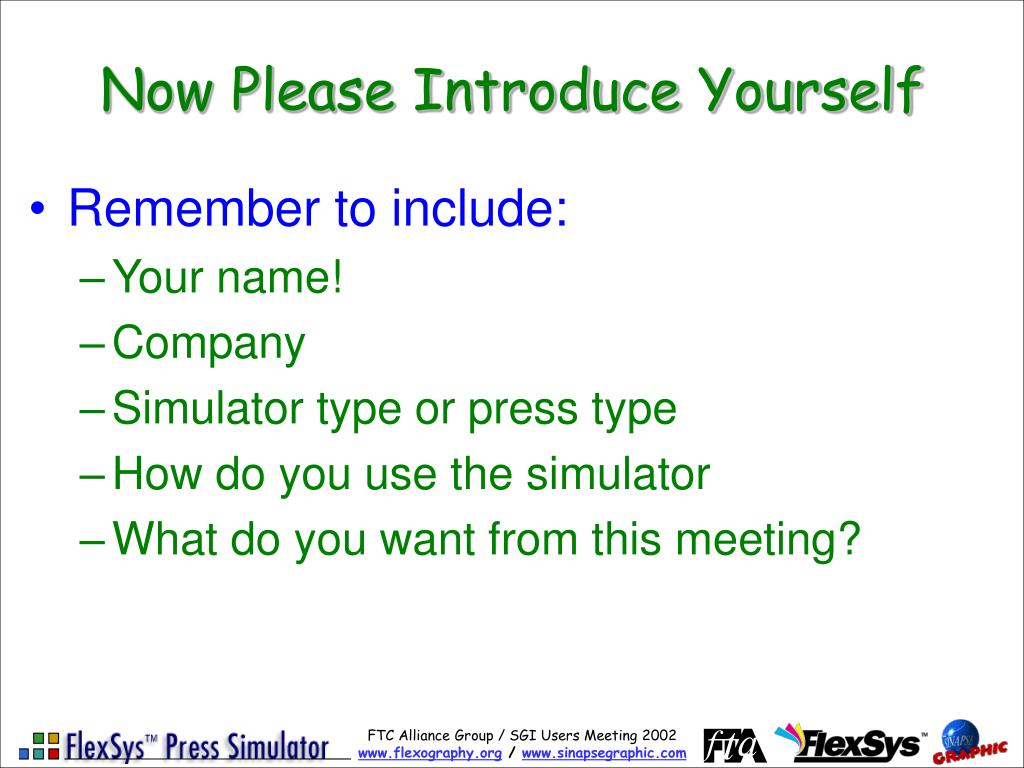 Now Please Introduce Yourself

• Remember to include:
– Your name!
– Company
– Simulator type or press type
– How do you use the simulator
– What do you want from this meeting?

FlexSys™ Press Simulator

FTC Alliance Group / SGI Users Meeting 2002
www.flexography.org / www.sinapsegraphic.com

fta FlexSys™ SINAPSE GRAPHIC